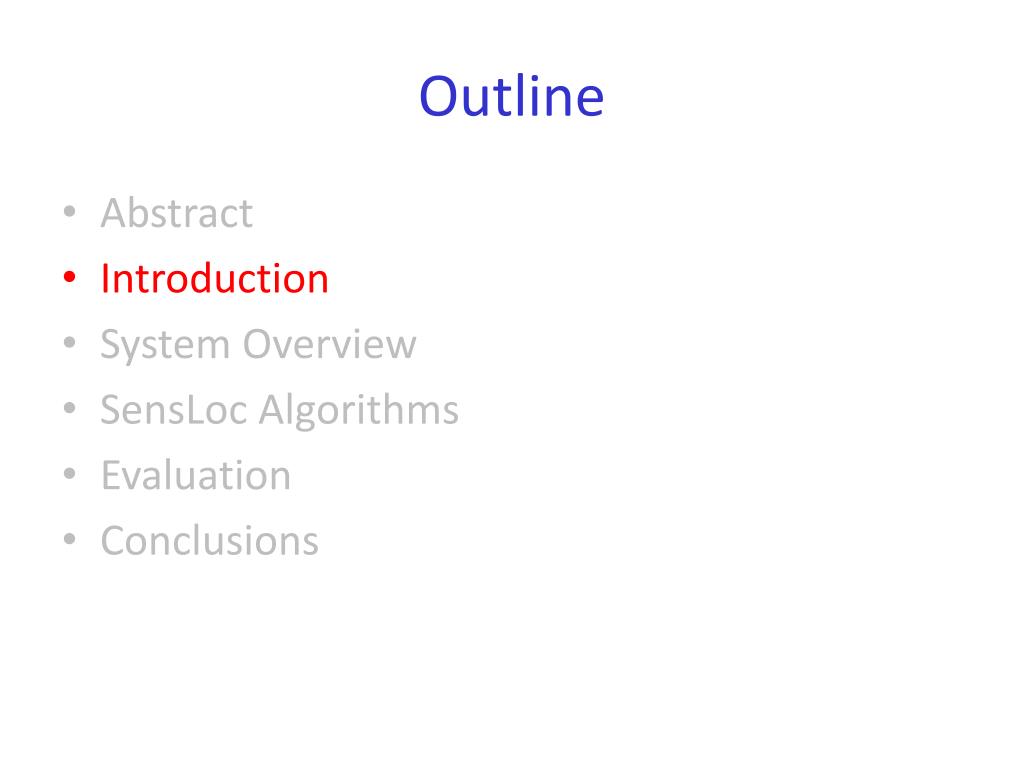 Outline

• Abstract
• Introduction
• System Overview
• SensLoc Algorithms
• Evaluation
• Conclusions